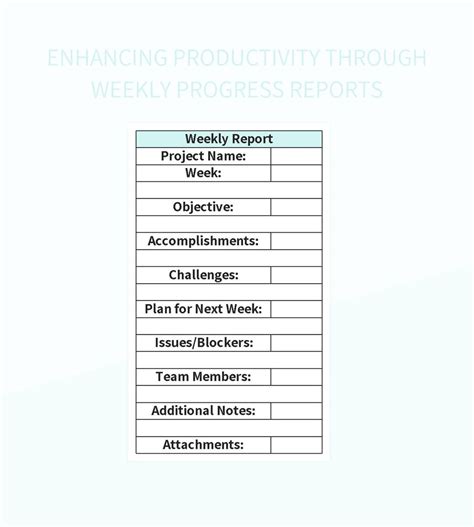 ENHANCING PRODUCTIVITY THROUGH WEEKLY PROGRESS REPORTS

| Weekly Report | |
|---|---|
| Project Name: | |
| Week: | |
| | |
| Objective: | |
| | |
| Accomplishments: | |
| | |
| Challenges: | |
| | |
| Plan for Next Week: | |
| | |
| Issues/Blockers: | |
| | |
| Team Members: | |
| | |
| Additional Notes: | |
| | |
| Attachments: | |